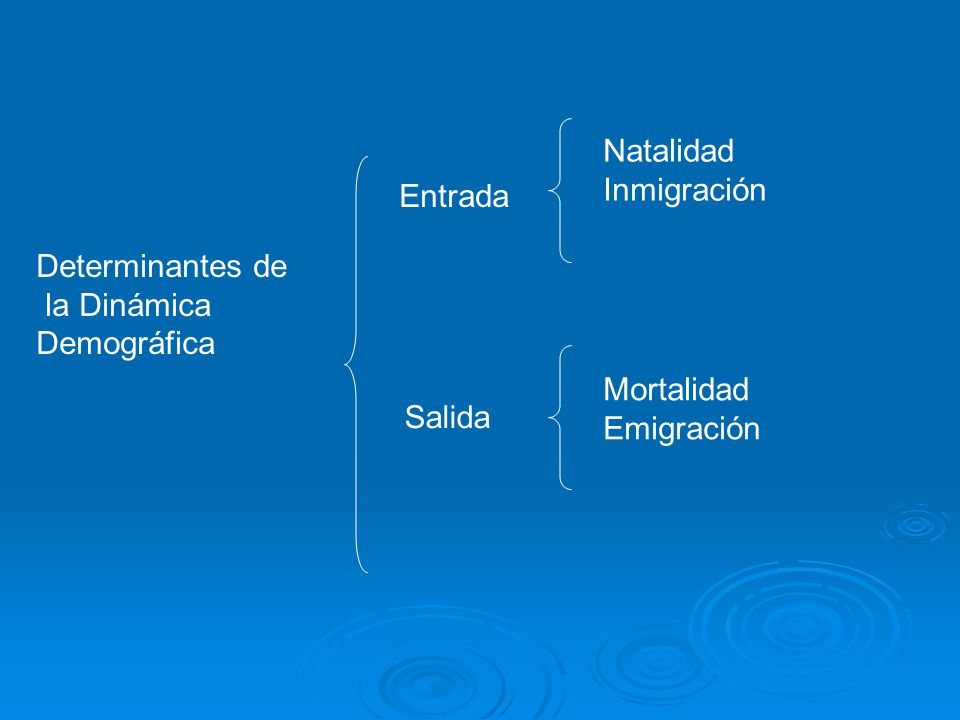 Determinantes de la Dinámica Demográfica

Entrada

Natalidad
Inmigración

Salida

Mortalidad
Emigración